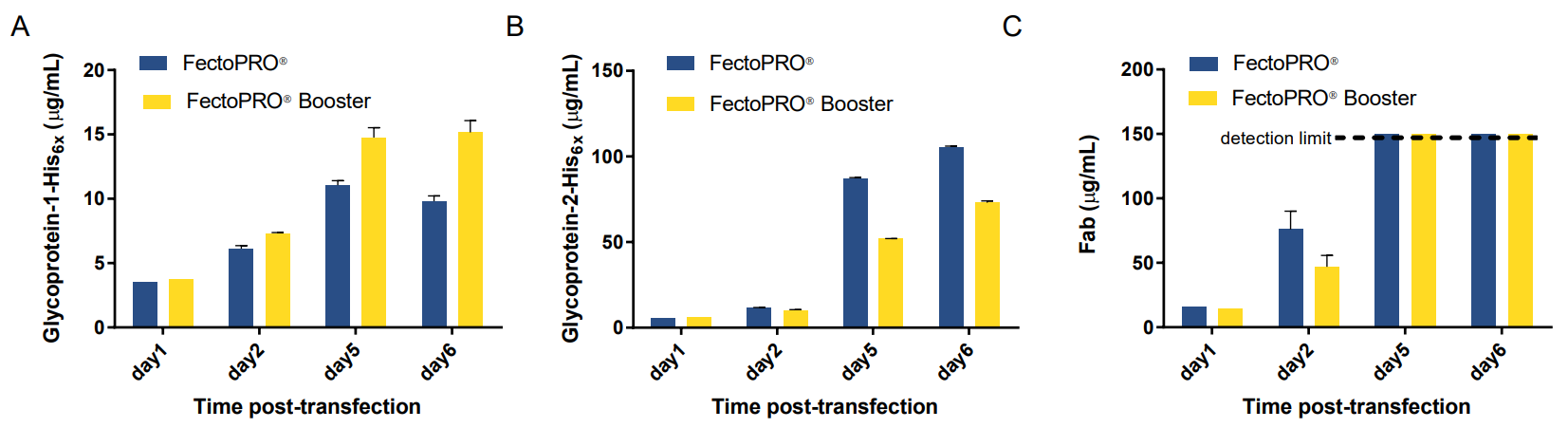 A

FectoPRO®

FectoPRO® Booster

Glycoprotein-1-His$_{6x}$ (μg/mL)

20
15
10
5
0

day1 day2 day5 day6

Time post-transfection

B

FectoPRO®

FectoPRO® Booster

Glycoprotein-2-His$_{6x}$ (μg/mL)

150
100
50
0

day1 day2 day5 day6

Time post-transfection

C

FectoPRO®

FectoPRO® Booster

detection limit

Fab (μg/mL)

200
150
100
50
0

day1 day2 day5 day6

Time post-transfection